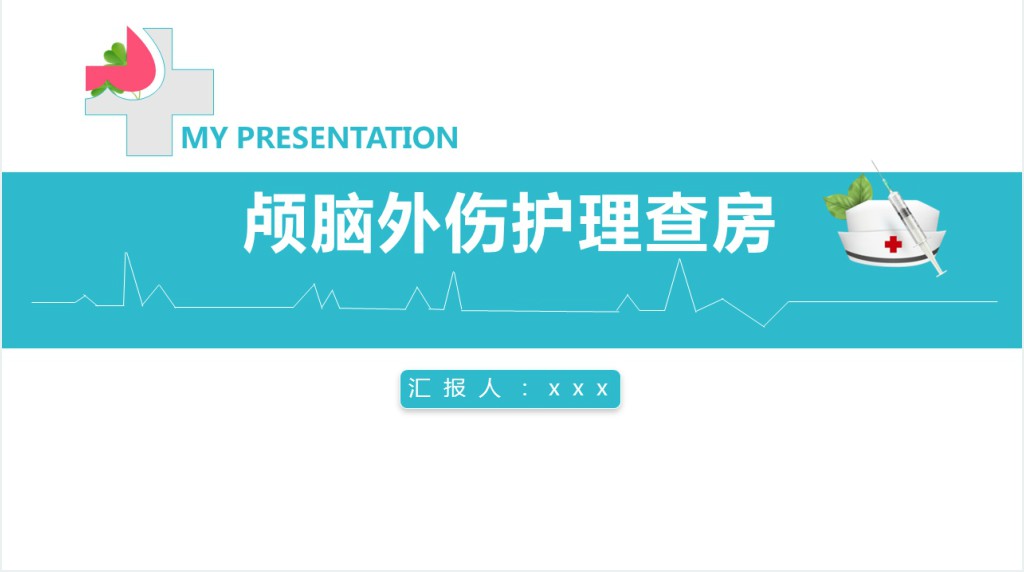 MY PRESENTATION

颅脑外伤护理查房

汇报人：xxx